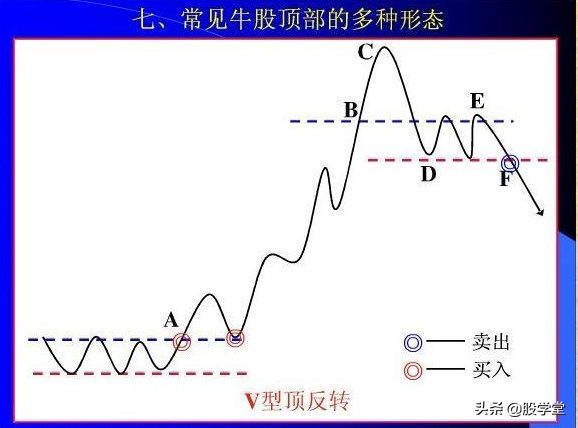 七、常见牛股顶部的多种形态

C

B

E

D

F

A

卖出

买入

V型顶反转

头条 @股学堂